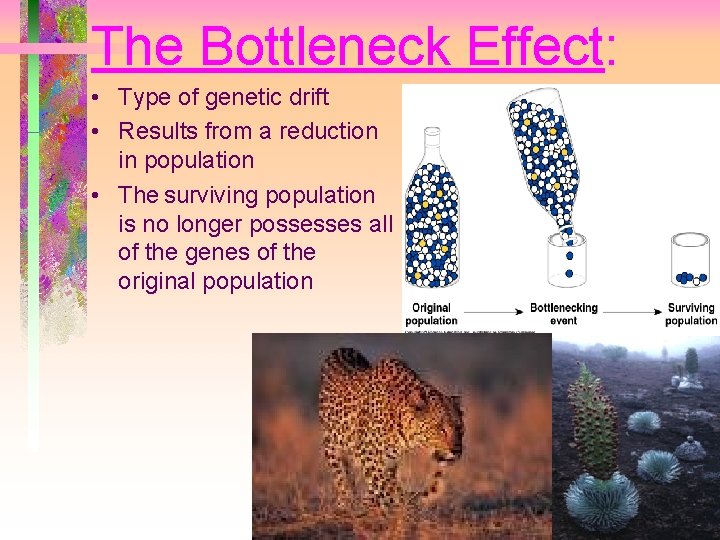 The Bottleneck Effect:

• Type of genetic drift
• Results from a reduction in population
• The surviving population is no longer possesses all of the genes of the original population

Original population → Bottlenecking event → Surviving population